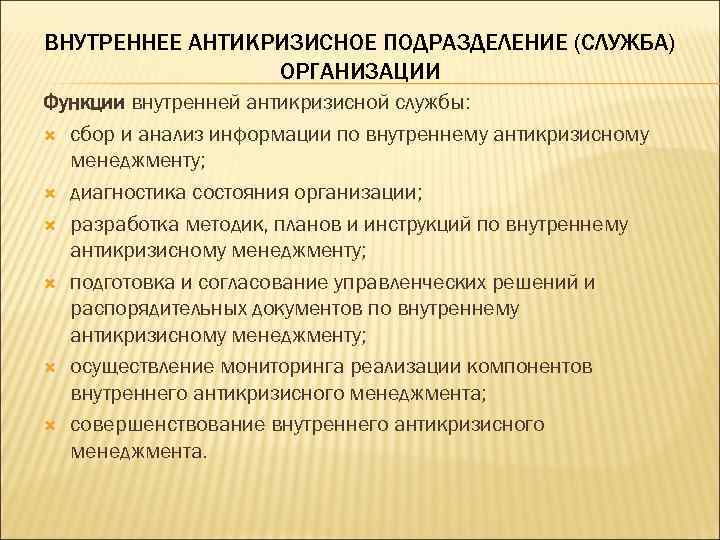 ВНУТРЕННЕЕ АНТИКРИЗИСНОЕ ПОДРАЗДЕЛЕНИЕ (СЛУЖБА) ОРГАНИЗАЦИИ

Функции внутренней антикризисной службы:

сбор и анализ информации по внутреннему антикризисному менеджменту;

диагностика состояния организации;

разработка методик, планов и инструкций по внутреннему антикризисному менеджменту;

подготовка и согласование управленческих решений и распорядительных документов по внутреннему антикризисному менеджменту;

осуществление мониторинга реализации компонентов внутреннего антикризисного менеджмента;

совершенствование внутреннего антикризисного менеджмента.